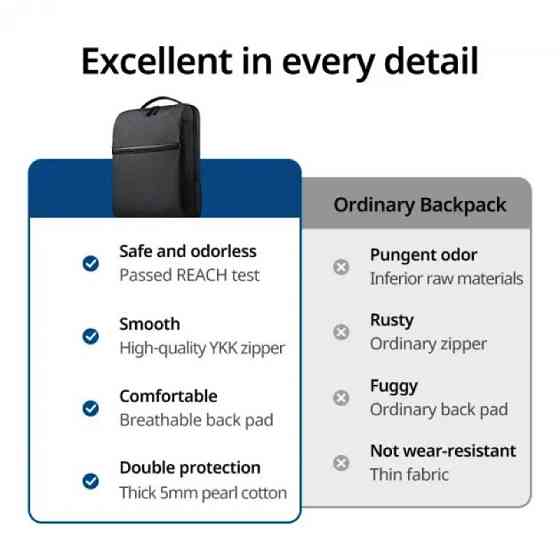 Excellent in every detail

Safe and odorless
Passed REACH test

Smooth
High-quality YKK zipper

Comfortable
Breathable back pad

Double protection
Thick 5mm pearl cotton

Ordinary Backpack

Pungent odor
Inferior raw materials

Rusty
Ordinary zipper

Fuggy
Ordinary back pad

Not wear-resistant
Thin fabric